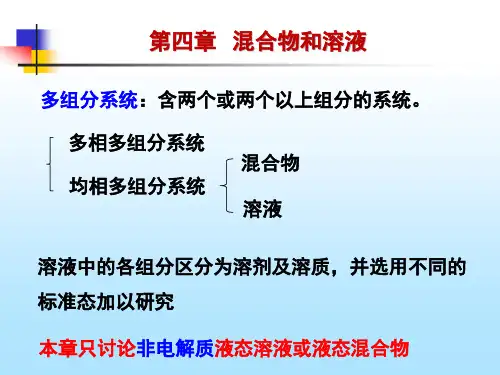 第四章　混合物和溶液

多组分系统：含两个或两个以上组分的系统。

多相多组分系统

均相多组分系统

混合物

溶液

溶液中的各组分区分为溶剂及溶质，并选用不同的标准态加以研究

本章只讨论非电解质液态溶液或液态混合物